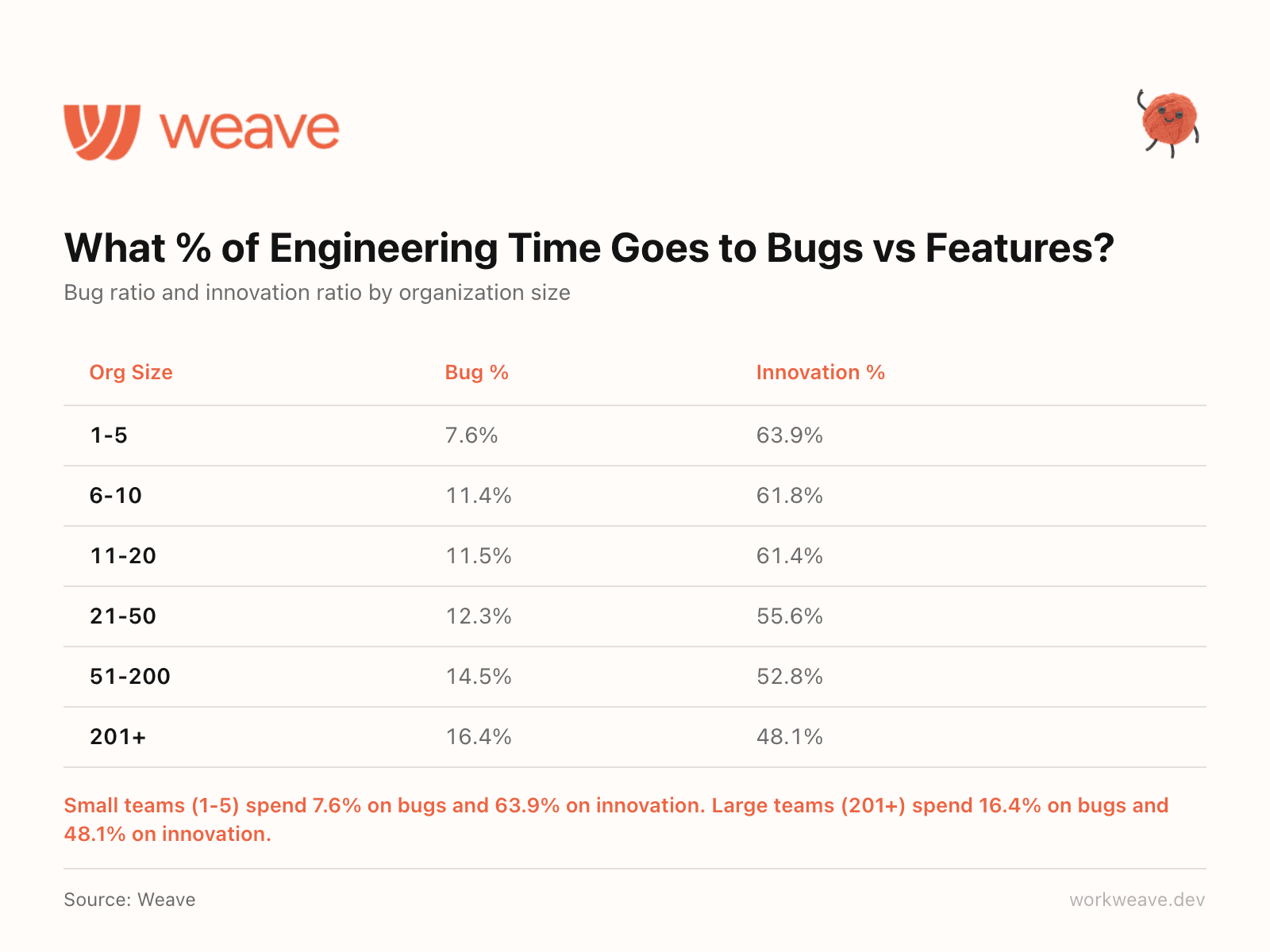 weave

What % of Engineering Time Goes to Bugs vs Features?

Bug ratio and innovation ratio by organization size

| Org Size | Bug % | Innovation % |
|---|---|---|
| 1-5 | 7.6% | 63.9% |
| 6-10 | 11.4% | 61.8% |
| 11-20 | 11.5% | 61.4% |
| 21-50 | 12.3% | 55.6% |
| 51-200 | 14.5% | 52.8% |
| 201+ | 16.4% | 48.1% |

Small teams (1-5) spend 7.6% on bugs and 63.9% on innovation. Large teams (201+) spend 16.4% on bugs and 48.1% on innovation.

Source: Weave

workweave.dev